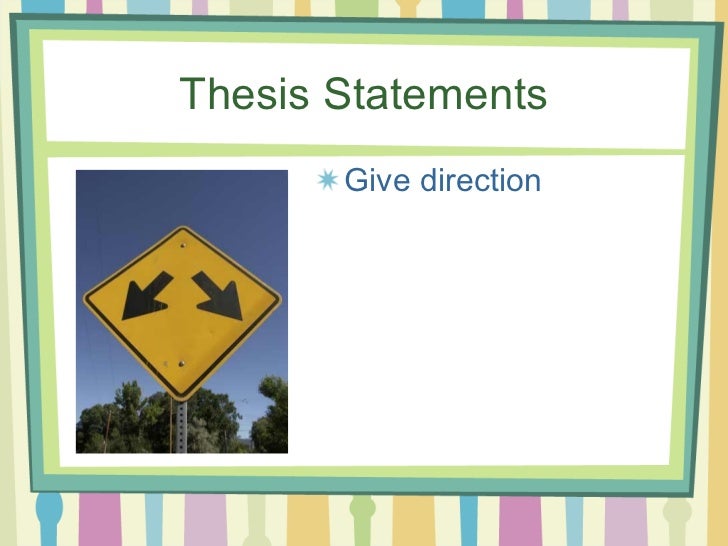 Thesis Statements

Give direction